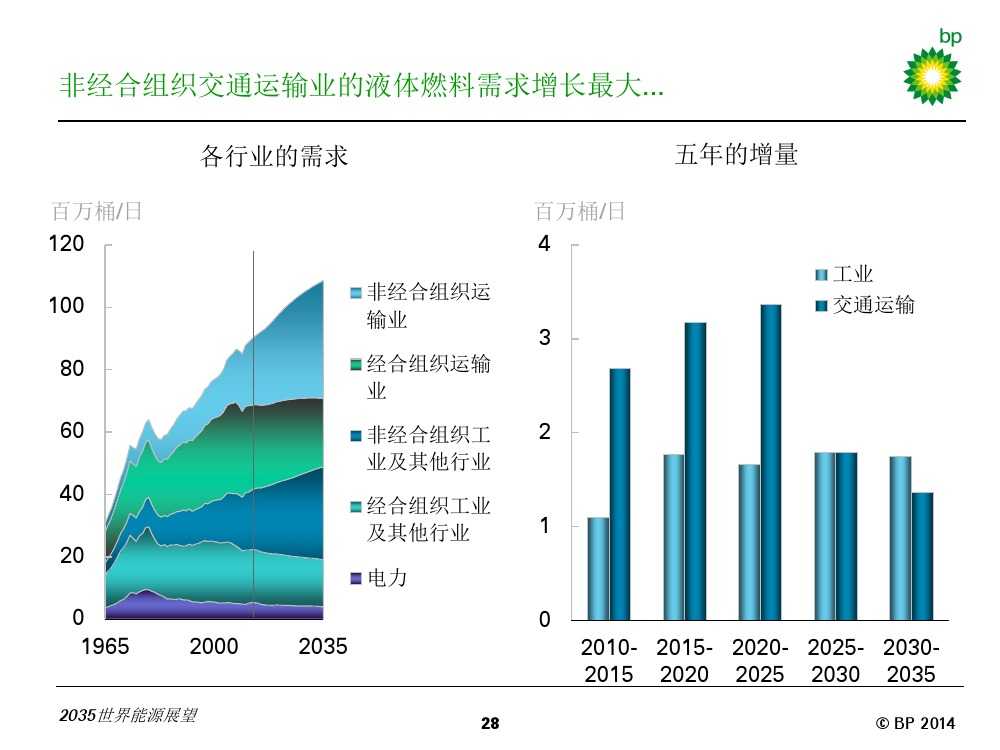 bp

非经合组织交通运输业的液体燃料需求增长最大...

各行业的需求

百万桶/日

120
100
80
60
40
20
0

1965 2000 2035

非经合组织运输业
经合组织运输业
非经合组织工业及其他行业
经合组织工业及其他行业
电力

五年的增量

百万桶/日

4
3
2
1
0

工业
交通运输

2010-2015 2015-2020 2020-2025 2025-2030 2030-2035

2035世界能源展望

28

© BP 2014